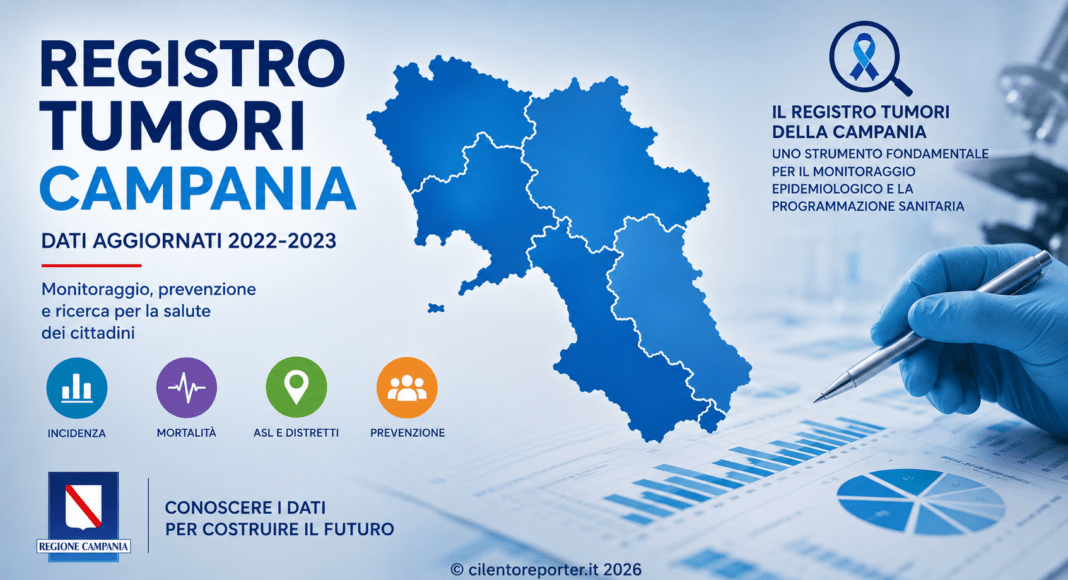 REGISTRO TUMORI CAMPANIA

DATI AGGIORNATI 2022-2023

Monitoraggio, prevenzione e ricerca per la salute dei cittadini

INCIDENZA

MORTALITÀ

ASL E DISTRETTI

PREVENZIONE

REGIONE CAMPANIA

CONOSCERE I DATI PER COSTRUIRE IL FUTURO

IL REGISTRO TUMORI DELLA CAMPANIA

UNO STRUMENTO FONDAMENTALE PER IL MONITORAGGIO EPIDEMIOLOGICO E LA PROGRAMMAZIONE SANITARIA

© cilentoreporter.it 2026